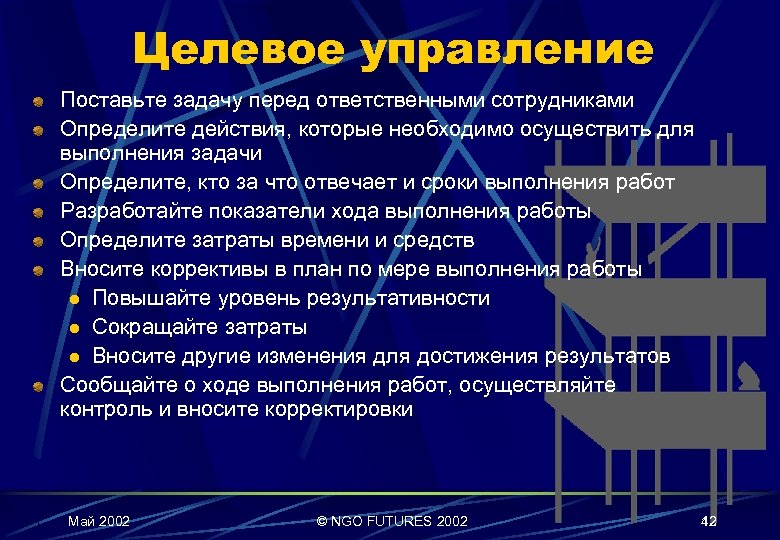 Целевое управление

Поставьте задачу перед ответственными сотрудниками

Определите действия, которые необходимо осуществить для выполнения задачи

Определите, кто за что отвечает и сроки выполнения работ

Разработайте показатели хода выполнения работы

Определите затраты времени и средств

Вносите коррективы в план по мере выполнения работы

Повышайте уровень результативности

Сокращайте затраты

Вносите другие изменения для достижения результатов

Сообщайте о ходе выполнения работ, осуществляйте контроль и вносите корректировки

Май 2002

© NGO FUTURES 2002

42